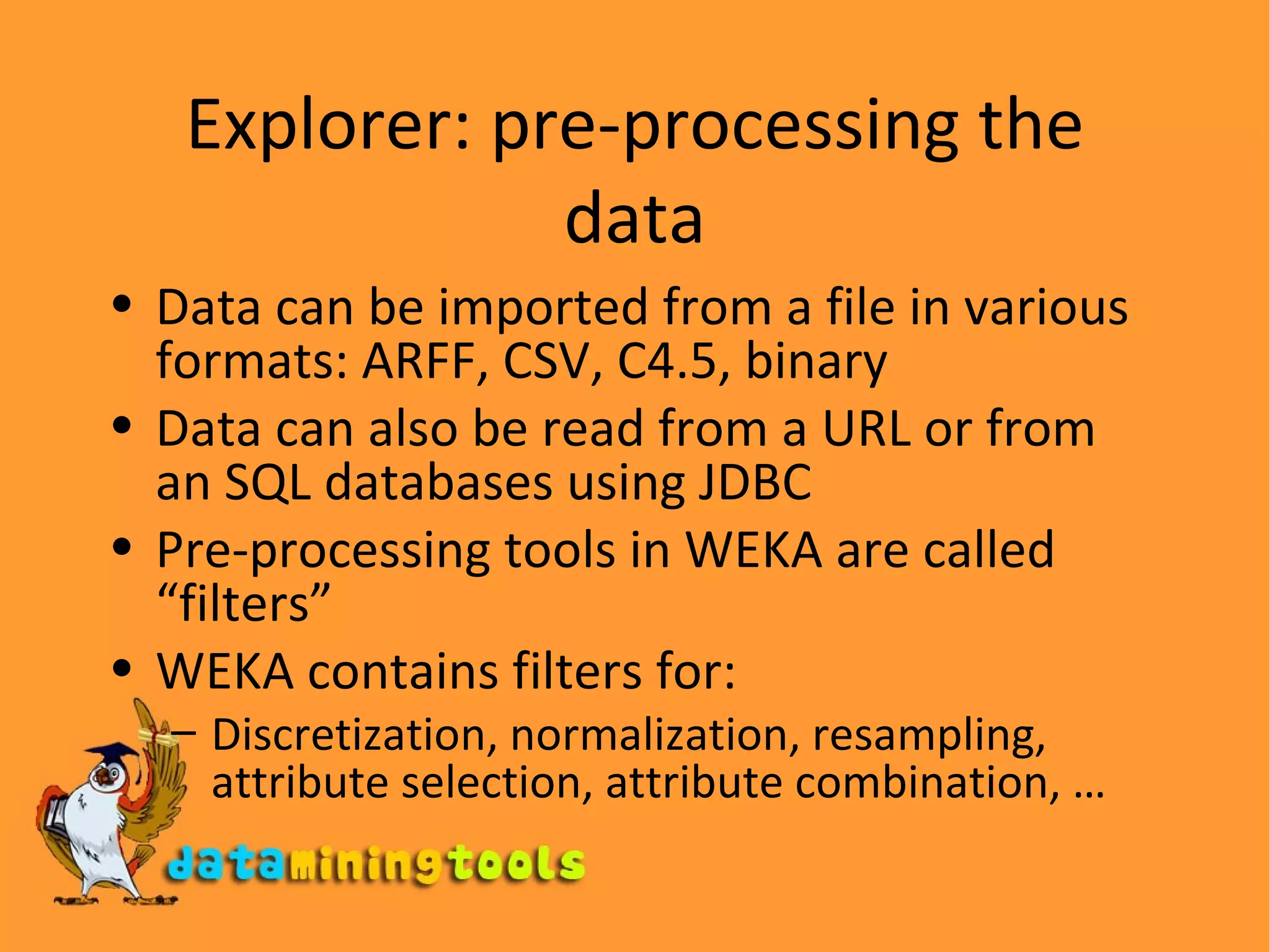 Explorer: pre-processing the data

• Data can be imported from a file in various formats: ARFF, CSV, C4.5, binary
• Data can also be read from a URL or from an SQL databases using JDBC
• Pre-processing tools in WEKA are called “filters”
• WEKA contains filters for:
– Discretization, normalization, resampling, attribute selection, attribute combination, …

dataminingtools